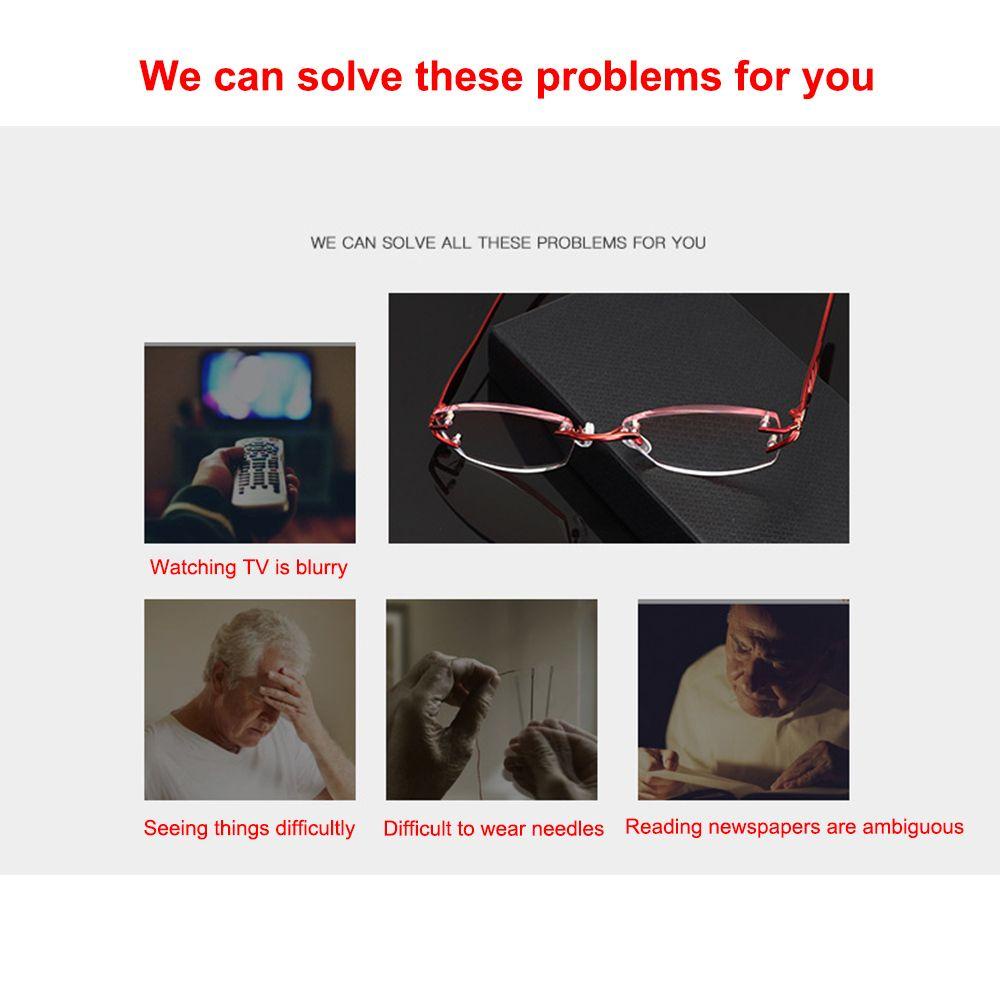 We can solve these problems for you

WE CAN SOLVE ALL THESE PROBLEMS FOR YOU

Watching TV is blurry

Seeing things difficultly

Difficult to wear needles

Reading newspapers are ambiguous